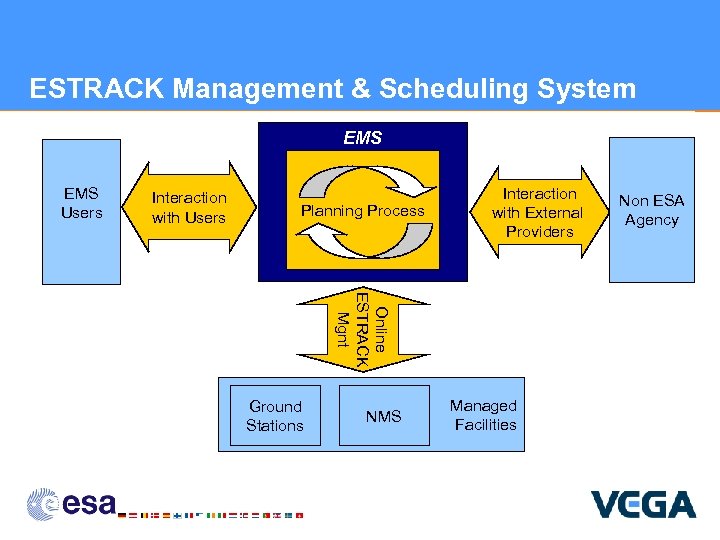 ESTRACK Management & Scheduling System

EMS Users

Interaction with Users

EMS

Planning Process

Interaction with External Providers

Non ESA Agency

Online ESTRACK Mgnt

Ground Stations

NMS

Managed Facilities

esa

VEGA